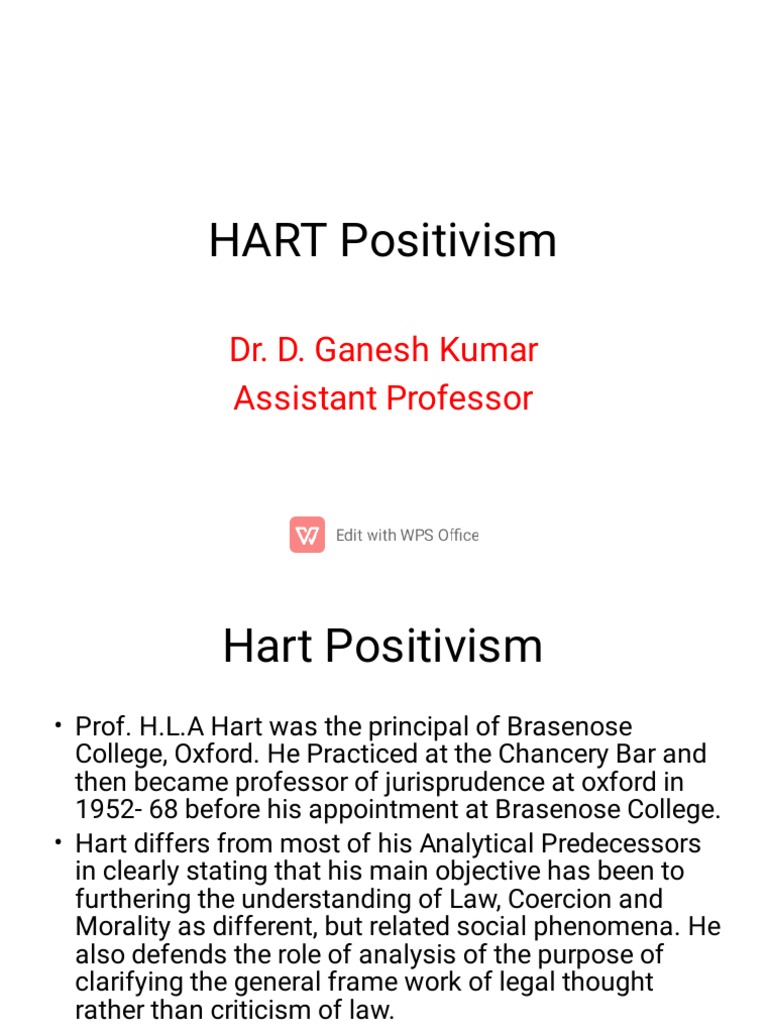 HART Positivism

Dr. D. Ganesh Kumar
Assistant Professor

Edit with WPS Office

Hart Positivism

• Prof. H.L.A Hart was the principal of Brasenose College, Oxford. He Practiced at the Chancery Bar and then became professor of jurisprudence at oxford in 1952- 68 before his appointment at Brasenose College.

• Hart differs from most of his Analytical Predecessors in clearly stating that his main objective has been to furthering the understanding of Law, Coercion and Morality as different, but related social phenomena. He also defends the role of analysis of the purpose of clarifying the general frame work of legal thought rather than criticism of law.